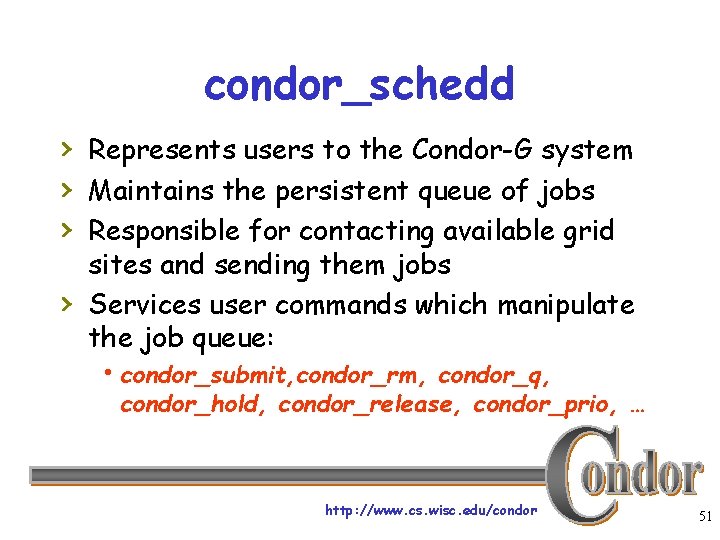 condor_schedd

› Represents users to the Condor-G system
› Maintains the persistent queue of jobs
› Responsible for contacting available grid sites and sending them jobs
› Services user commands which manipulate the job queue:
• condor_submit,condor_rm, condor_q, condor_hold, condor_release, condor_prio, …

Condor

http://www.cs.wisc.edu/condor

51